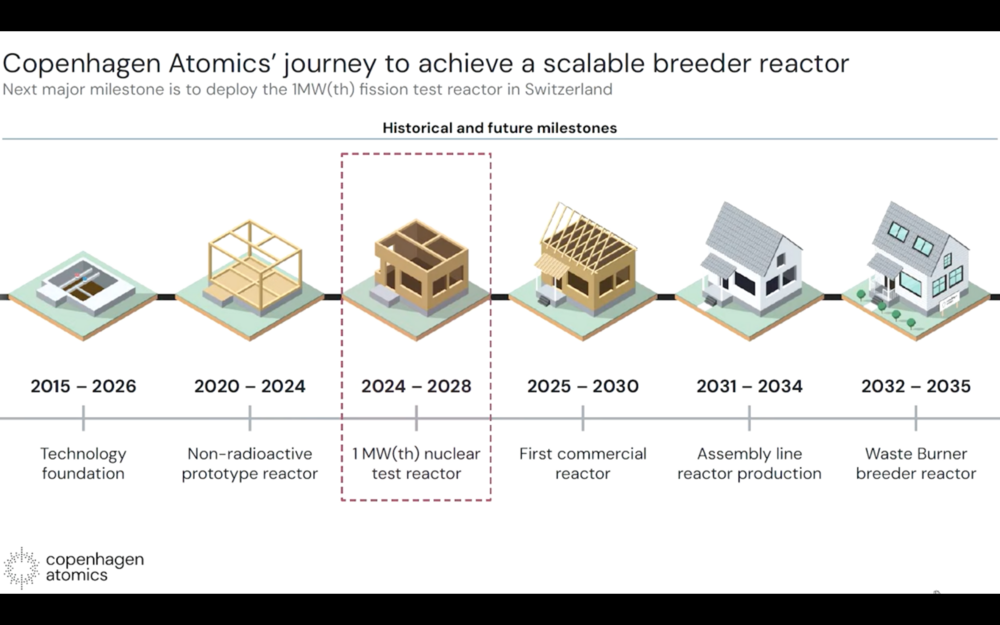 Copenhagen Atomics' journey to achieve a scalable breeder reactor

Next major milestone is to deploy the 1MW(th) fission test reactor in Switzerland

Historical and future milestones

2015 – 2026

Technology foundation

2020 – 2024

Non-radioactive prototype reactor

2024 – 2028

1 MW(th) nuclear test reactor

2025 – 2030

First commercial reactor

2031 – 2034

Assembly line reactor production

2032 – 2035

Waste Burner breeder reactor

copenhagen atomics